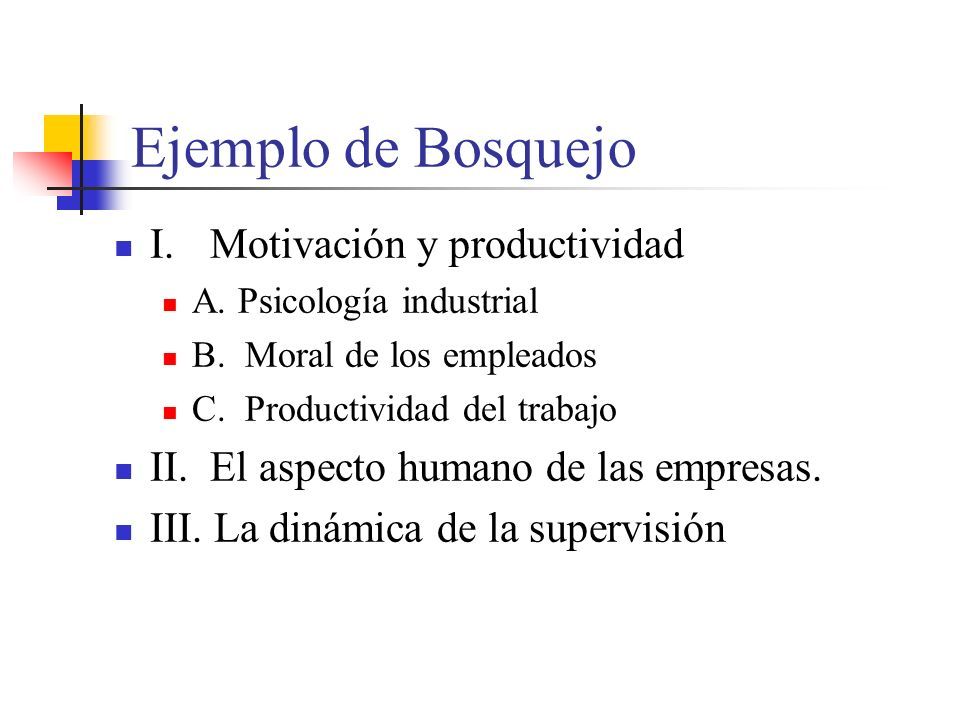 Ejemplo de Bosquejo

I. Motivación y productividad
A. Psicología industrial
B. Moral de los empleados
C. Productividad del trabajo
II. El aspecto humano de las empresas.
III. La dinámica de la supervisión